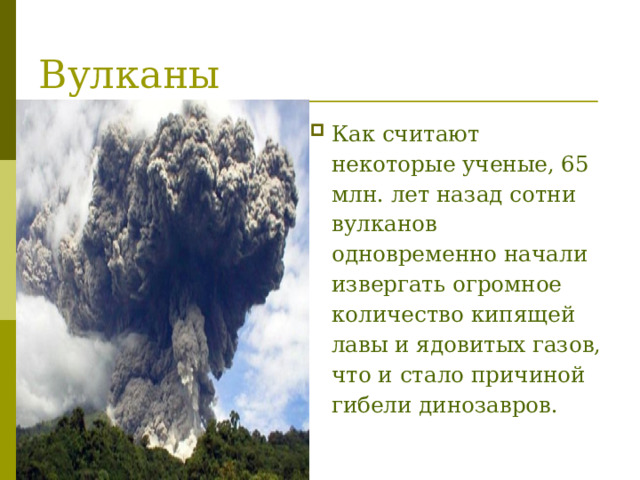 Вулканы

Как считают некоторые ученые, 65 млн. лет назад сотни вулканов одновременно начали извергать огромное количество кипящей лавы и ядовитых газов, что и стало причиной гибели динозавров.